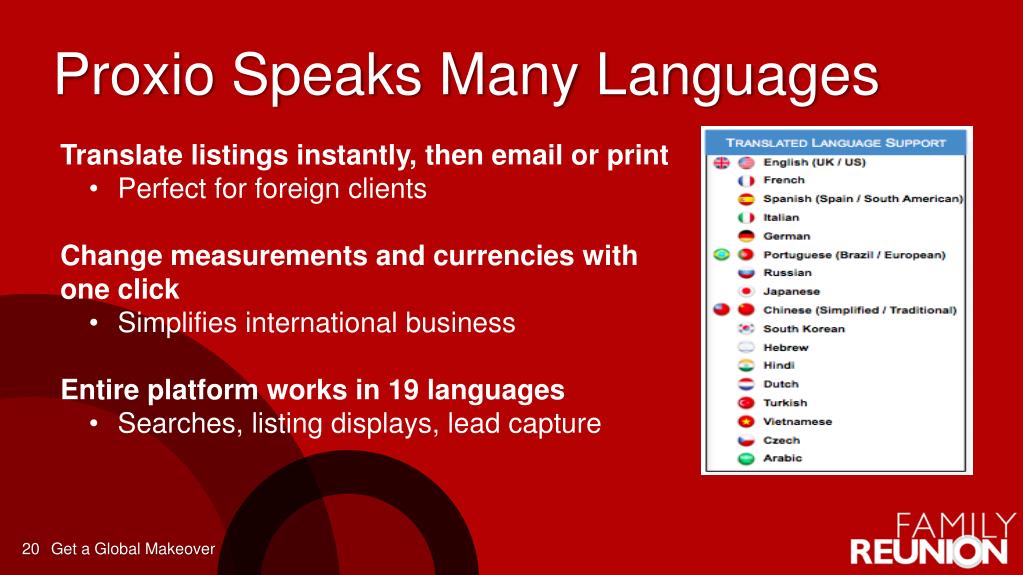 Proxio Speaks Many Languages

Translate listings instantly, then email or print
• Perfect for foreign clients

Change measurements and currencies with one click
• Simplifies international business

Entire platform works in 19 languages
• Searches, listing displays, lead capture

TRANSLATED LANGUAGE SUPPORT
English (UK / US)
French
Spanish (Spain / South American)
Italian
German
Portuguese (Brazil / European)
Russian
Japanese
Chinese (Simplified / Traditional)
South Korean
Hebrew
Hindi
Dutch
Turkish
Vietnamese
Czech
Arabic

20 Get a Global Makeover

FAMILY
REUNION